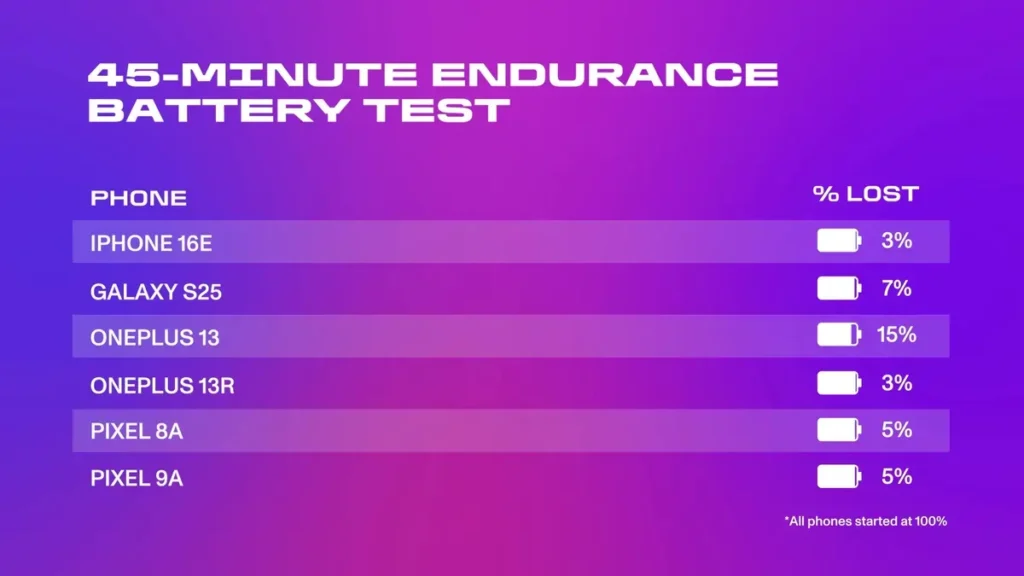 45-MINUTE ENDURANCE BATTERY TEST

| PHONE | % LOST |
|---|---|
| IPHONE 16E | 3% |
| GALAXY S25 | 7% |
| ONEPLUS 13 | 15% |
| ONEPLUS 13R | 3% |
| PIXEL 8A | 5% |
| PIXEL 9A | 5% |

*All phones started at 100%